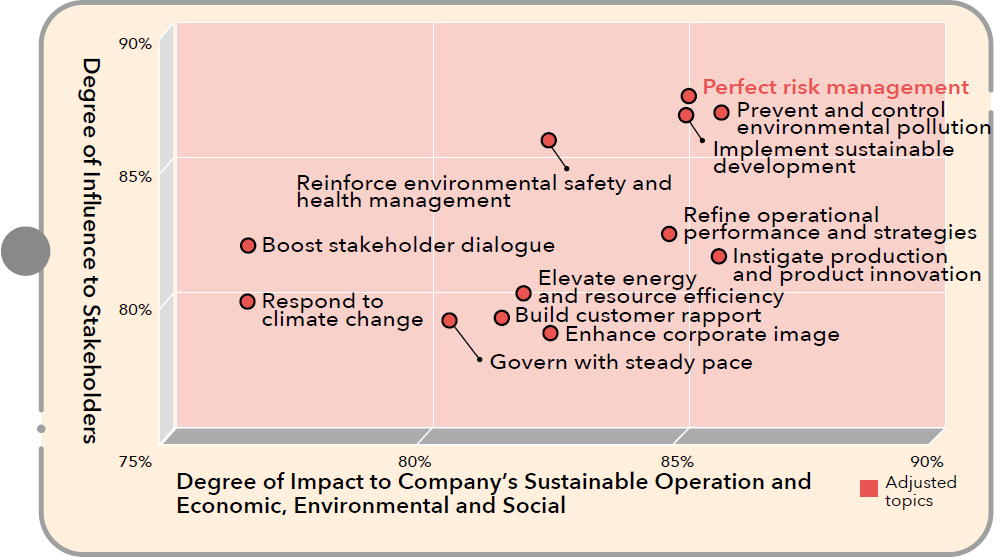 Degree of Influence to Stakeholders

90%

85%

80%

75%

Perfect risk management

Prevent and control environmental pollution

Implement sustainable development

Reinforce environmental safety and health management

Refine operational performance and strategies

Boost stakeholder dialogue

Instigate production and product innovation

Elevate energy and resource efficiency

Respond to climate change

Build customer rapport

Enhance corporate image

Govern with steady pace

80%

85%

90%

Degree of Impact to Company's Sustainable Operation and Economic, Environmental and Social

Adjusted topics